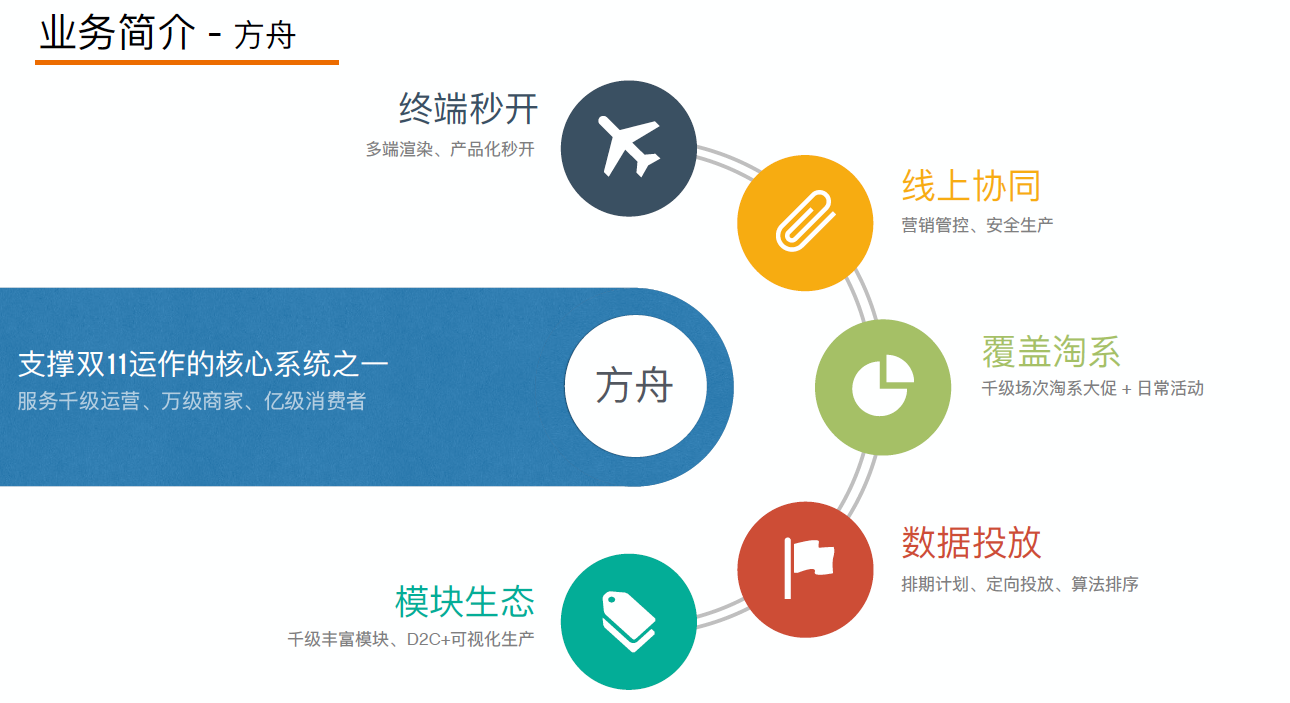 业务简介 - 方舟

终端秒开
多端渲染、产品化秒开

线上协同
营销管控、安全生产

支撑双11运作的核心系统之一
服务千级运营、万级商家、亿级消费者

方舟

覆盖淘系
千级场次淘系大促 + 日常活动

数据投放
排期计划、定向投放、算法排序

模块生态
千级丰富模块、D2C+可视化生产